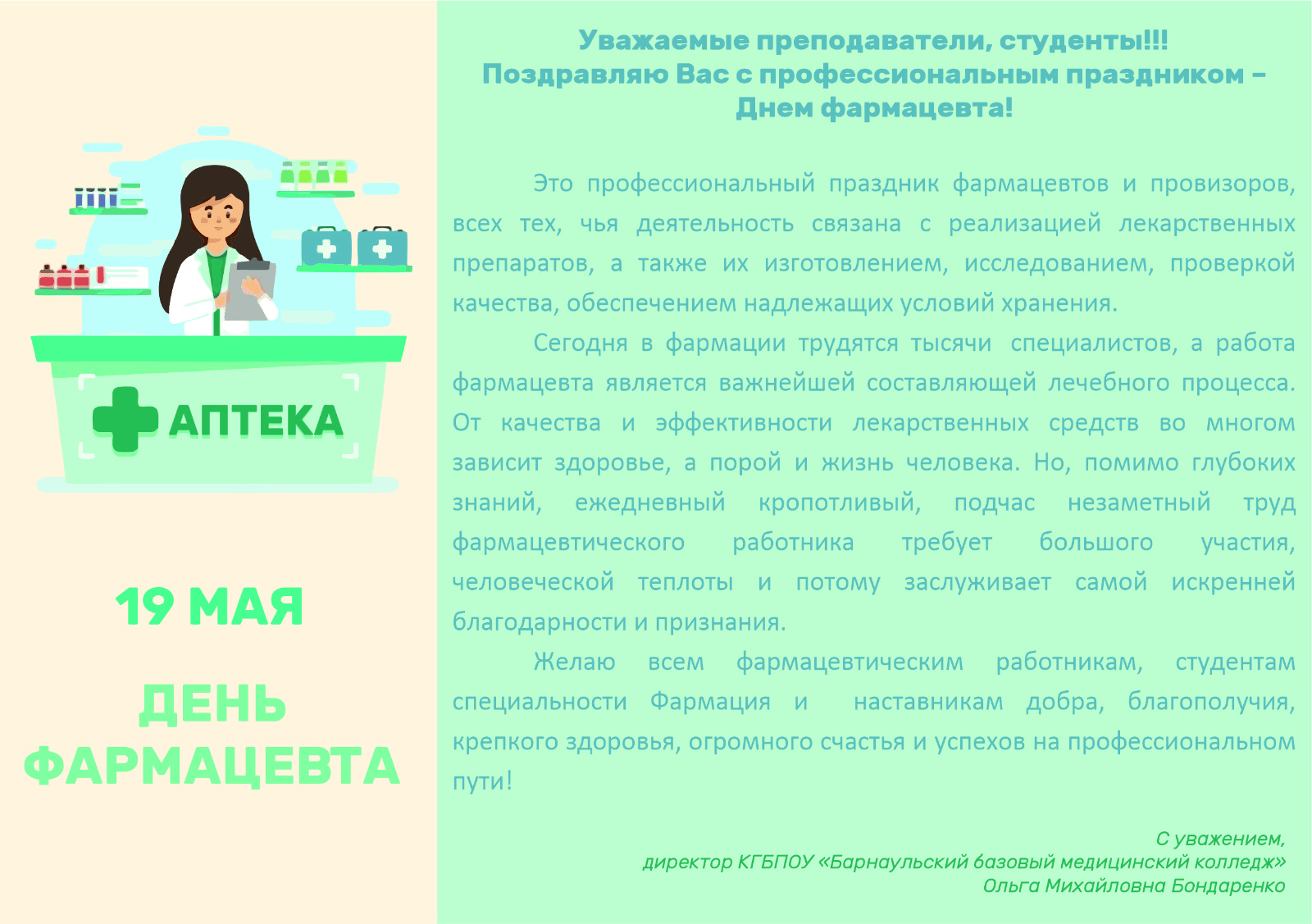 АПТЕКА

19 МАЯ

ДЕНЬ ФАРМАЦЕВТА

Уважаемые преподаватели, студенты!!!
Поздравляю Вас с профессиональным праздником – Днем фармацевта!

Это профессиональный праздник фармацевтов и провизоров, всех тех, чья деятельность связана с реализацией лекарственных препаратов, а также их изготовлением, исследованием, проверкой качества, обеспечением надлежащих условий хранения.

Сегодня в фармации трудятся тысячи специалистов, а работа фармацевта является важнейшей составляющей лечебного процесса. От качества и эффективности лекарственных средств во многом зависит здоровье, а порой и жизнь человека. Но, помимо глубоких знаний, ежедневный кропотливый, подчас незаметный труд фармацевтического работника требует большого участия, человеческой теплоты и потому заслуживает самой искренней благодарности и признания.

Желаю всем фармацевтическим работникам, студентам специальности Фармация и наставникам добра, благополучия, крепкого здоровья, огромного счастья и успехов на профессиональном пути!

С уважением,
директор КГБПОУ «Барнаульский базовый медицинский колледж»
Ольга Михайловна Бондаренко